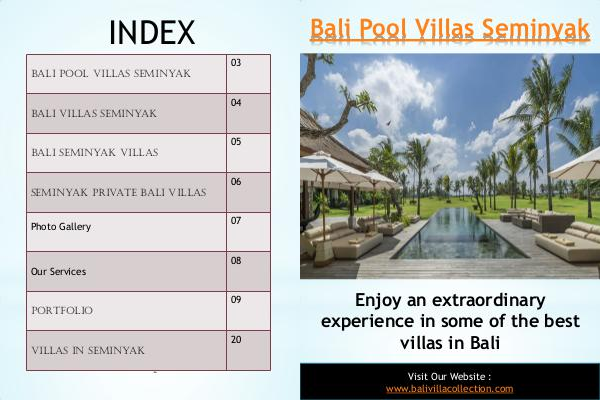 INDEX

| | |
|---|---|
| BALI POOL VILLAS SEMINYAK | 03 |
| BALI VILLAS SEMINYAK | 04 |
| BALI SEMINYAK VILLAS | 05 |
| SEMINYAK PRIVATE BALI VILLAS | 06 |
| Photo Gallery | 07 |
| Our Services | 08 |
| PORTFOLIO | 09 |
| VILLAS IN SEMINYAK | 20 |

Bali Pool Villas Seminyak

Enjoy an extraordinary experience in some of the best villas in Bali

Visit Our Website :
www.balivillacollection.com